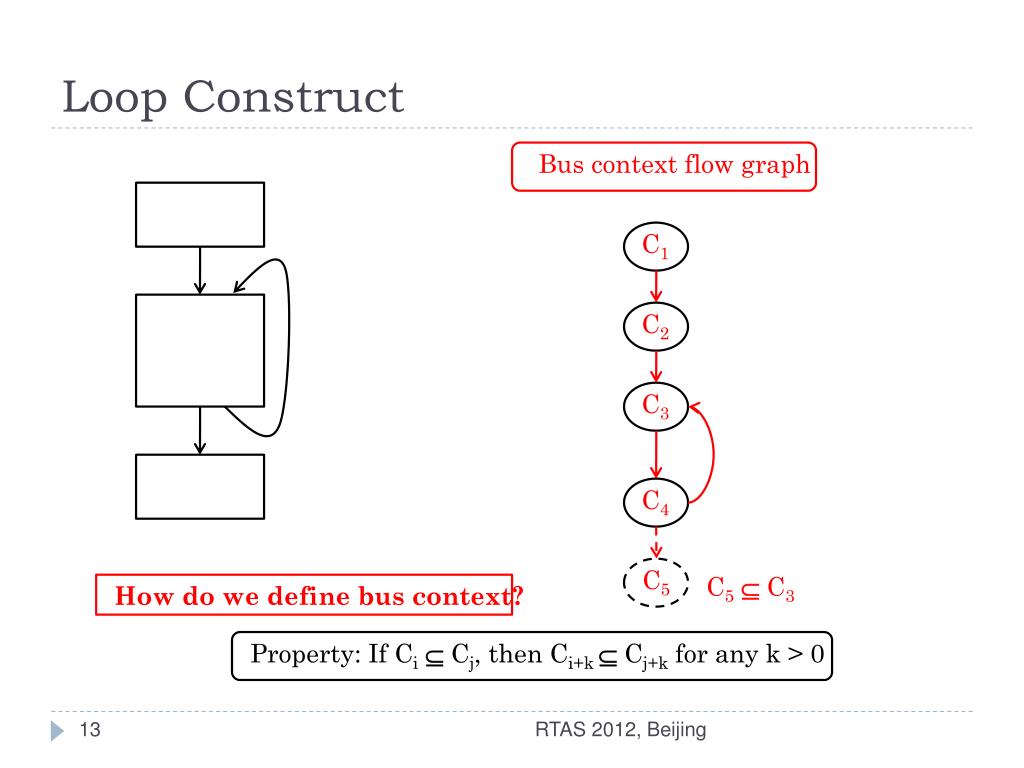 Loop Construct

Bus context flow graph

$C_1$

$C_2$

$C_3$

$C_4$

$C_5$

$C_5 \subseteq C_3$

How do we define bus context?

Property: If $C_i \subseteq C_j$, then $C_{i+k} \subseteq C_{j+k}$ for any k > 0

13

RTAS 2012, Beijing